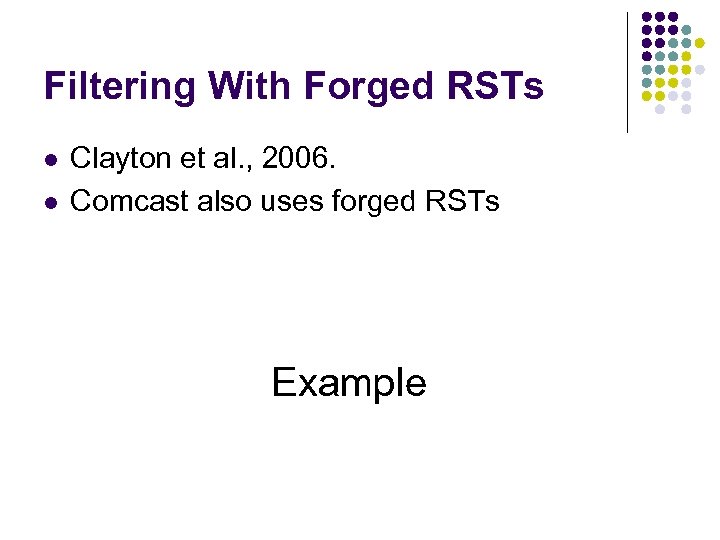 Filtering With Forged RSTs

- Clayton et al., 2006.
- Comcast also uses forged RSTs

Example